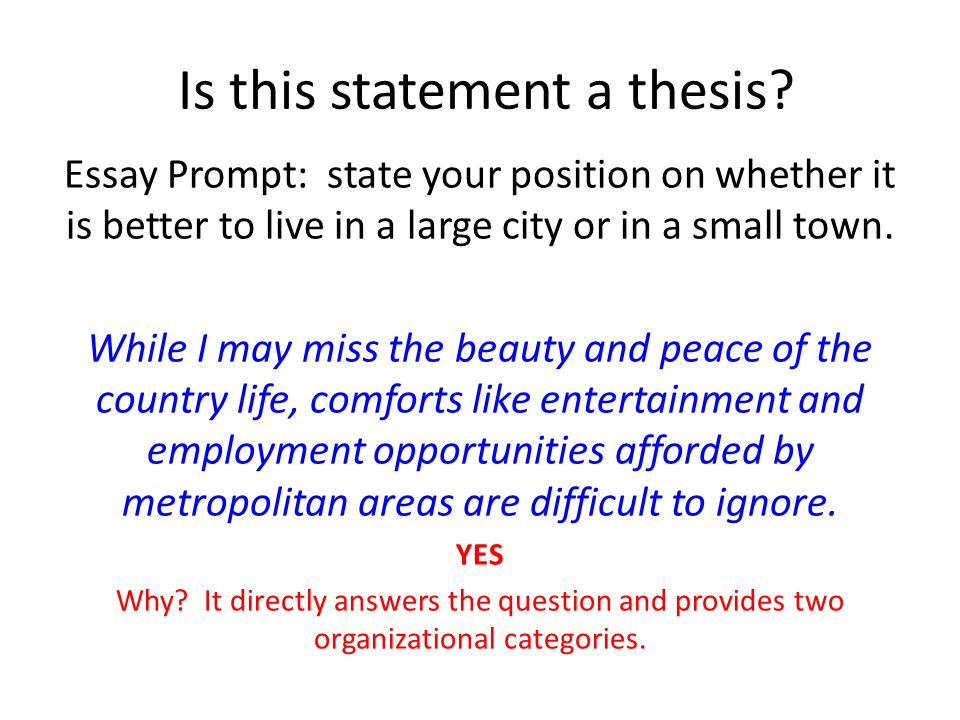 Is this statement a thesis?

Essay Prompt: state your position on whether it is better to live in a large city or in a small town.

While I may miss the beauty and peace of the country life, comforts like entertainment and employment opportunities afforded by metropolitan areas are difficult to ignore.

YES

Why? It directly answers the question and provides two organizational categories.